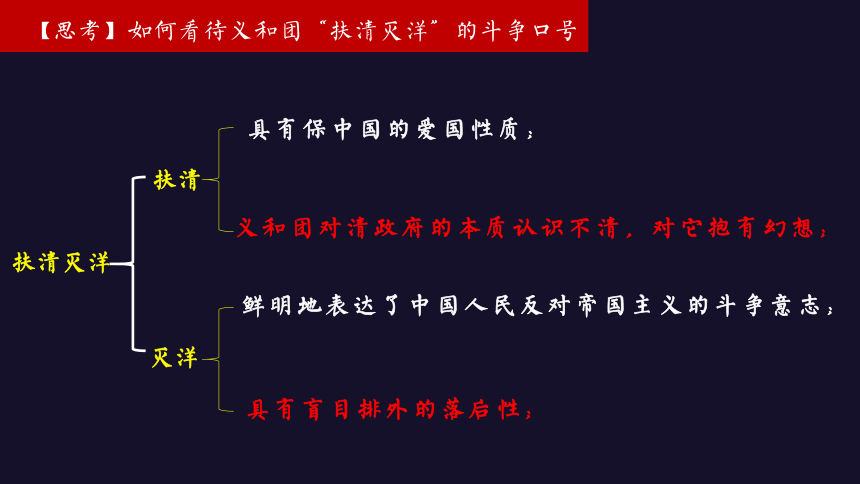 【思考】如何看待义和团“扶清灭洋”的斗争口号

扶清灭洋

扶清

具有保中国的爱国性质；

义和团对清政府的本质认识不清，对它抱有幻想；

灭洋

鲜明地表达了中国人民反对帝国主义的斗争意志；

具有盲目排外的落后性；